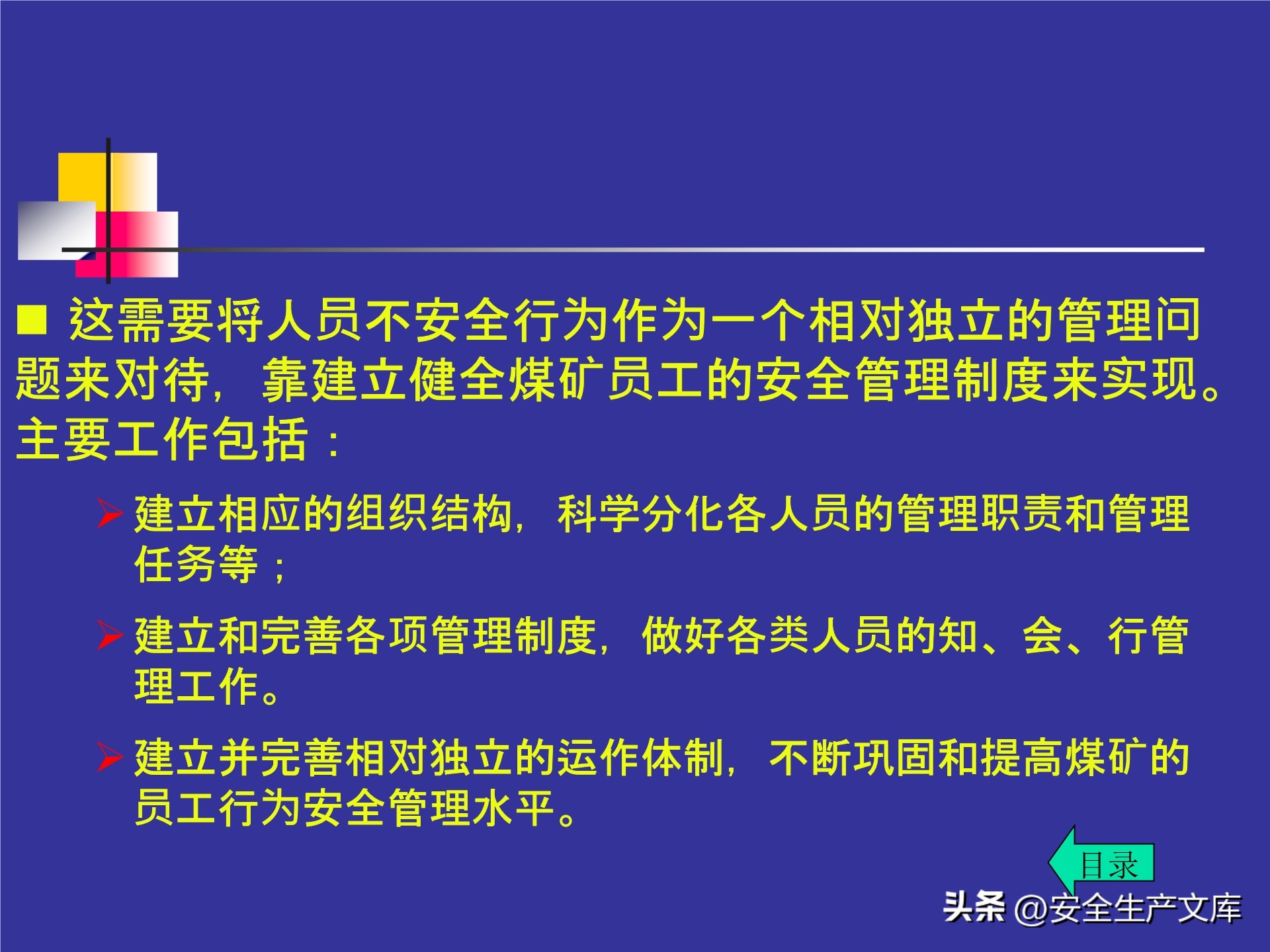 ■ 这需要将人员不安全行为作为一个相对独立的管理问题来对待，靠建立健全煤矿员工的安全管理制度来实现。主要工作包括：

➢ 建立相应的组织结构，科学分化各人员的管理职责和管理任务等；

➢ 建立和完善各项管理制度，做好各类人员的知、会、行管理工作。

➢ 建立并完善相对独立的运作体制，不断巩固和提高煤矿的员工行为安全管理水平。

目录

头条 @安全生产文库